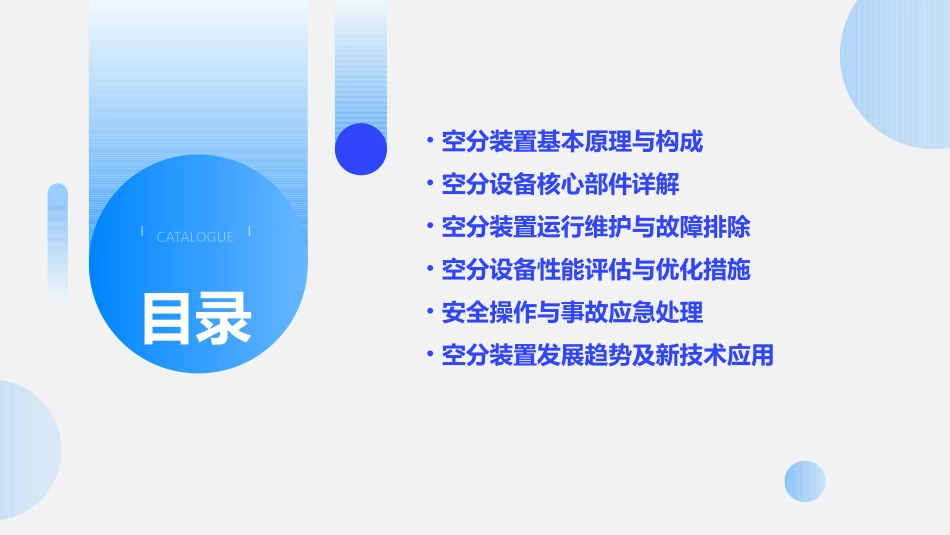 CATALOGUE

目录

• 空分装置基本原理与构成
• 空分设备核心部件详解
• 空分装置运行维护与故障排除
• 空分设备性能评估与优化措施
• 安全操作与事故应急处理
• 空分装置发展趋势及新技术应用